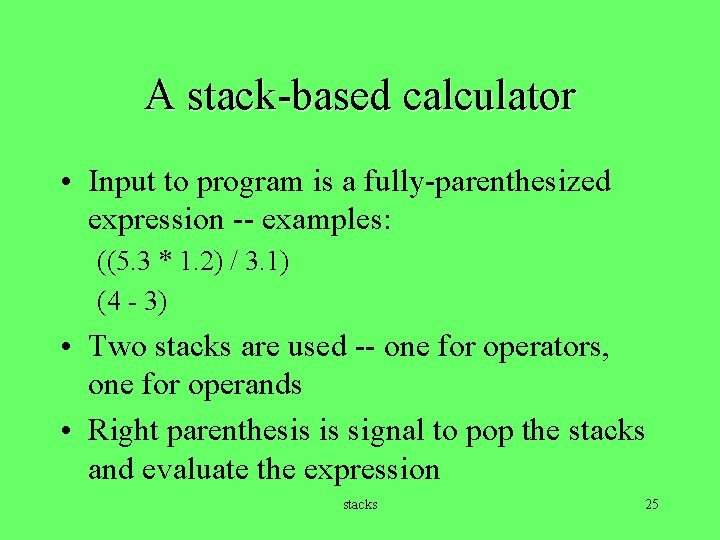 A stack-based calculator

• Input to program is a fully-parenthesized expression -- examples:

((5.3 * 1.2) / 3.1)

(4 - 3)

• Two stacks are used -- one for operators, one for operands

• Right parenthesis is signal to pop the stacks and evaluate the expression

stacks

25